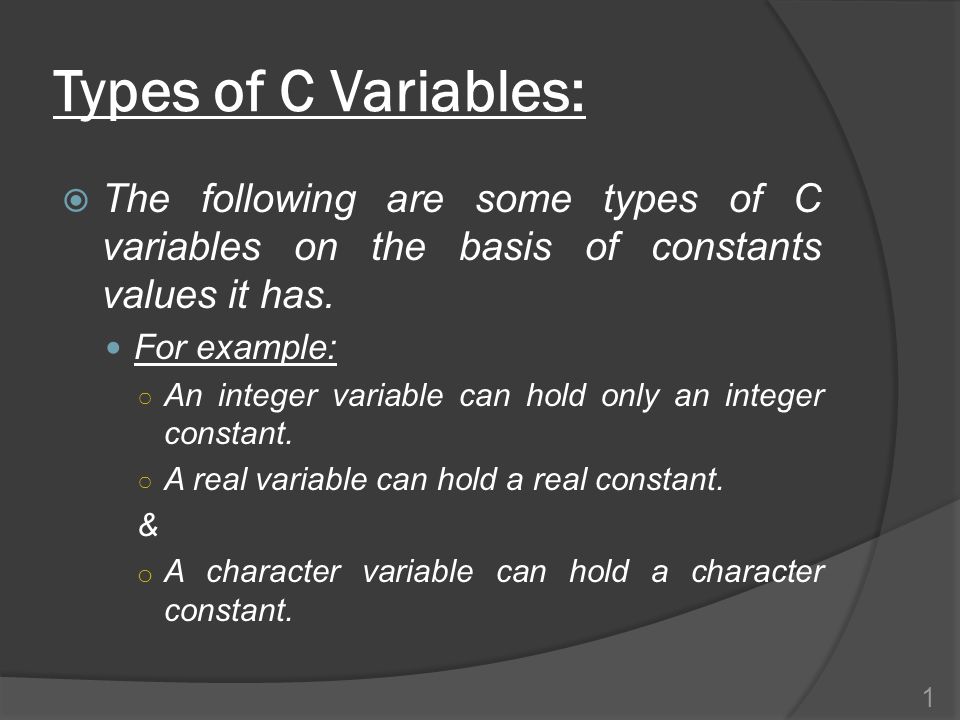 Types of C Variables:

The following are some types of C variables on the basis of constants values it has.

For example:

An integer variable can hold only an integer constant.

A real variable can hold a real constant.

&

A character variable can hold a character constant.

1